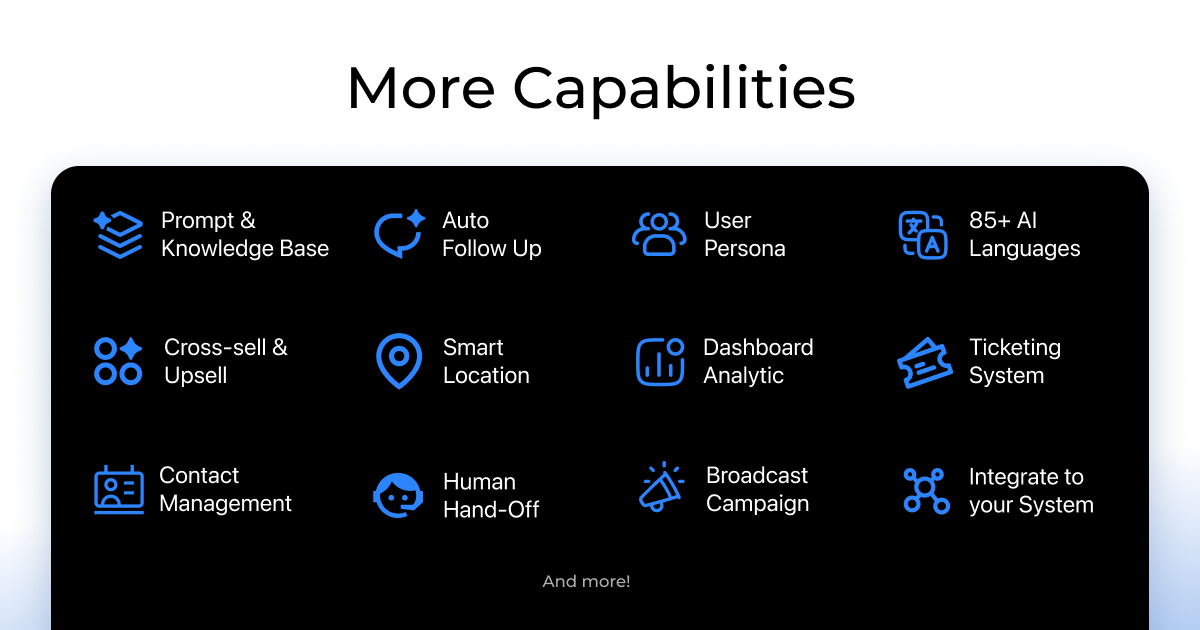 More Capabilities

Prompt & Knowledge Base

Auto Follow Up

User Persona

85+ AI Languages

Cross-sell & Upsell

Smart Location

Dashboard Analytic

Ticketing System

Contact Management

Human Hand-Off

Broadcast Campaign

Integrate to your System

And more!